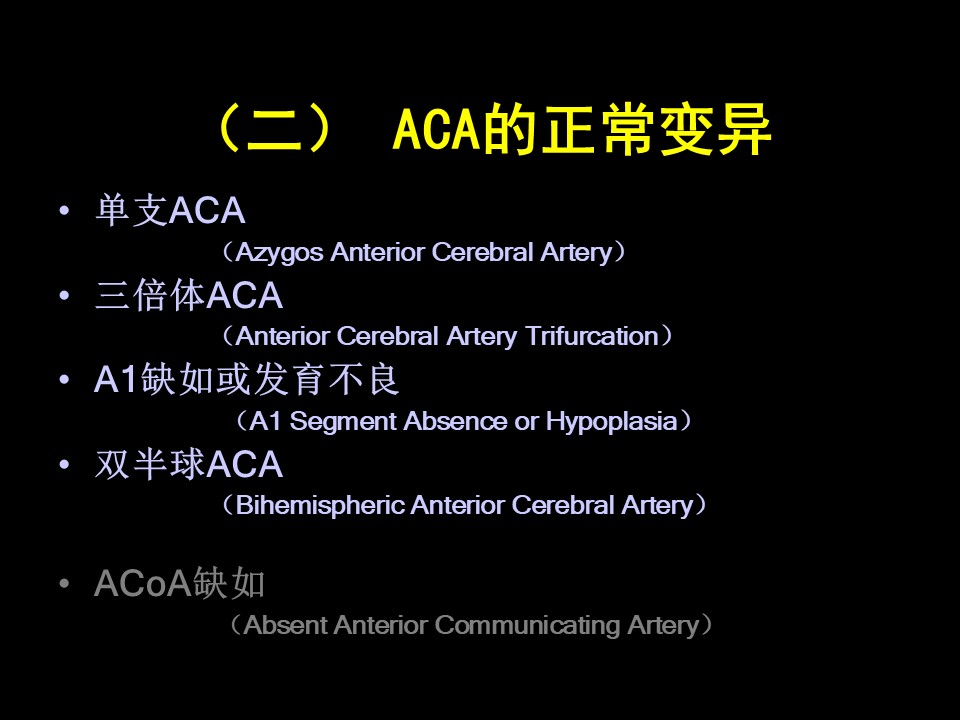 （二） ACA的正常变异

• 单支ACA
（Azygos Anterior Cerebral Artery）

• 三倍体ACA
（Anterior Cerebral Artery Trifurcation）

• A1缺如或发育不良
（A1 Segment Absence or Hypoplasia）

• 双半球ACA
（Bihemispheric Anterior Cerebral Artery）

• ACoA缺如
（Absent Anterior Communicating Artery）